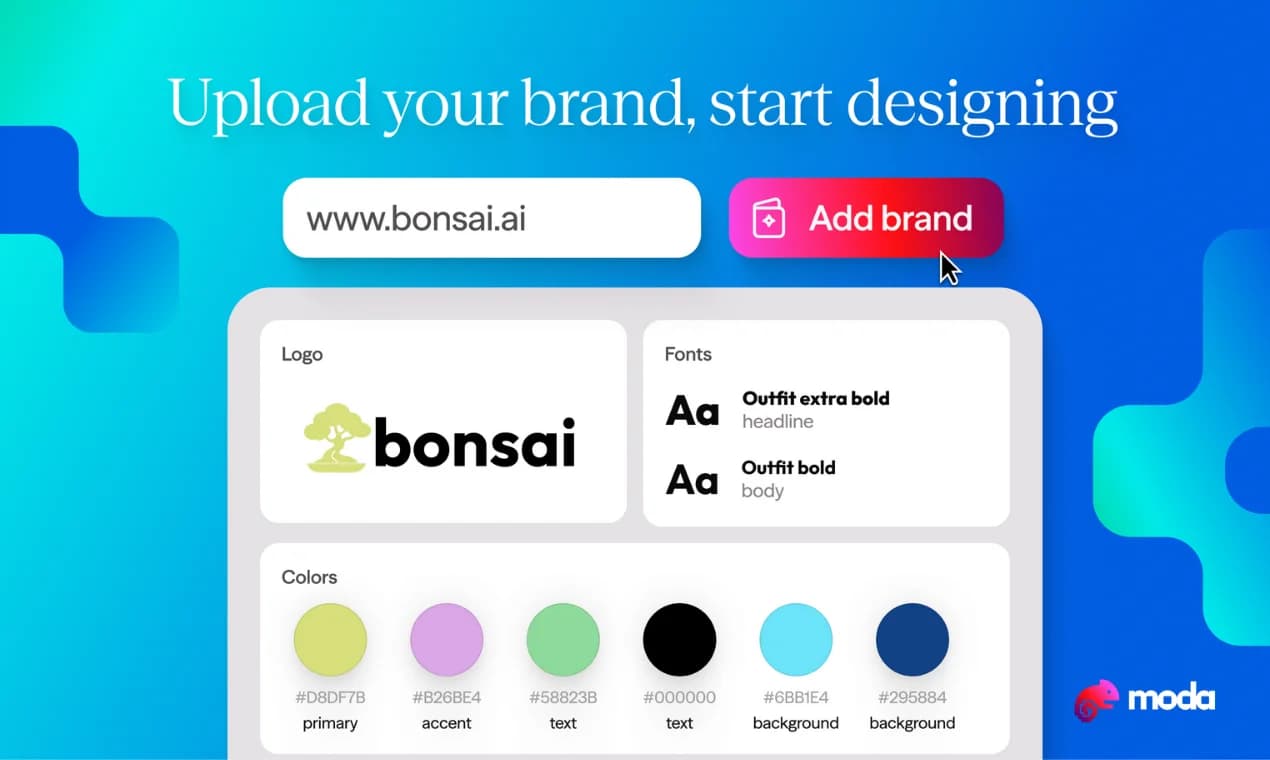 Upload your brand, start designing

www.bonsai.ai

Add brand

Logo

bonsai

Fonts

Aa Outfit extra bold
headline

Aa Outfit bold
body

Colors

#D8DF7B
primary

#B26BE4
accent

#58823B
text

#000000
text

#6BB1E4
background

#295884
background

moda